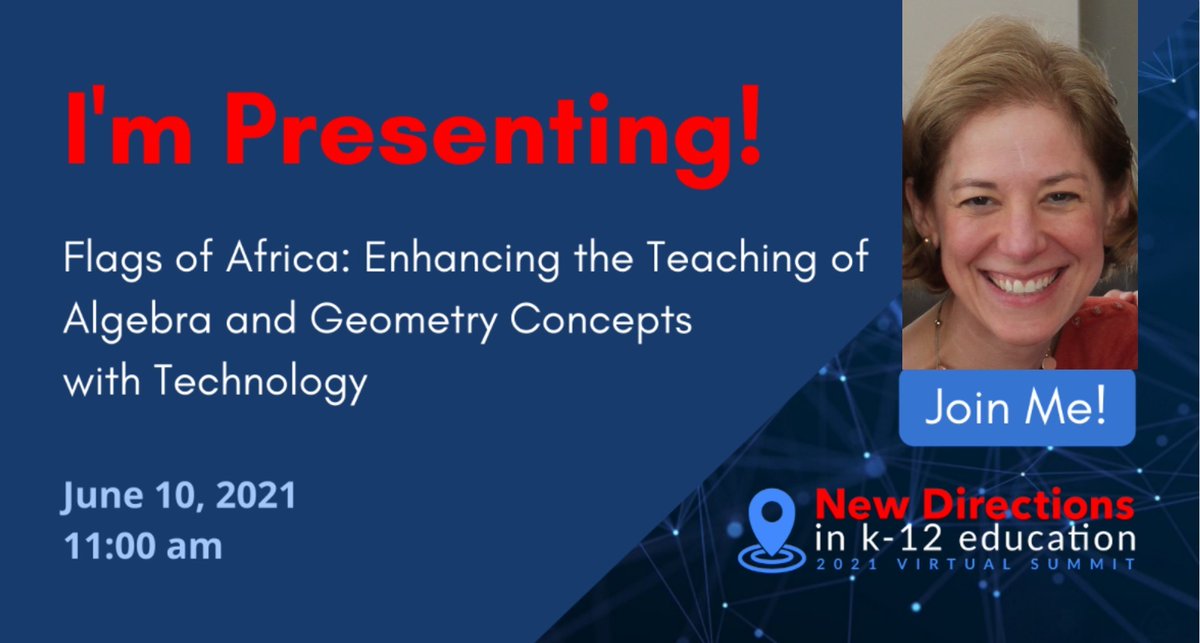 I'm Presenting!

Flags of Africa: Enhancing the Teaching of Algebra and Geometry Concepts with Technology

June 10, 2021
11:00 am

Join Me!

New Directions
in k-12 education
2021 VIRTUAL SUMMIT